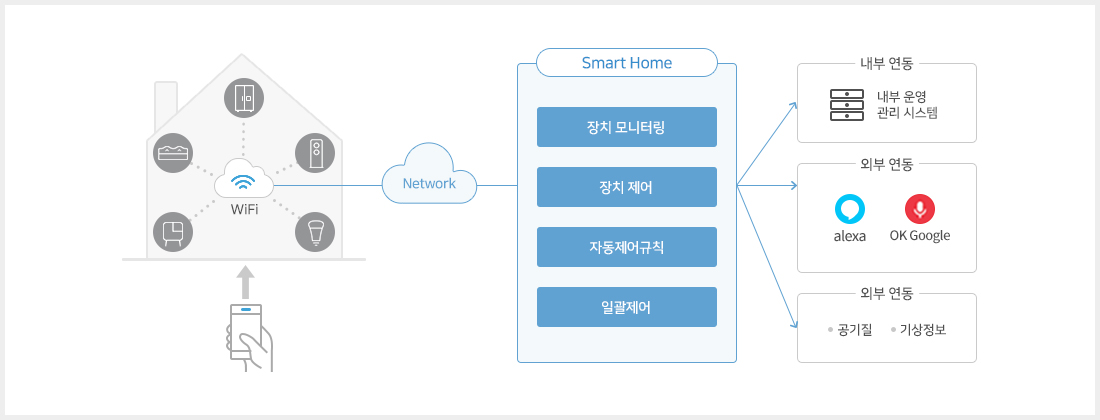 WiFi

Network

Smart Home

장치 모니터링

장치 제어

자동제어규칙

일괄제어

내부 연동

내부 운영 관리 시스템

외부 연동

alexa

OK Google

외부 연동

공기질

기상정보